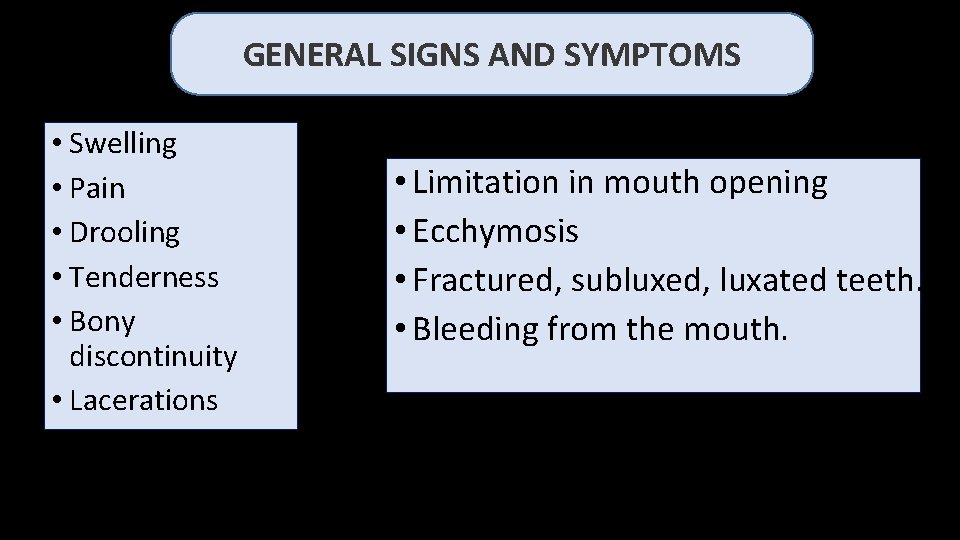 GENERAL SIGNS AND SYMPTOMS

• Swelling
• Pain
• Drooling
• Tenderness
• Bony discontinuity
• Lacerations

• Limitation in mouth opening
• Ecchymosis
• Fractured, subluxed, luxated teeth.
• Bleeding from the mouth.